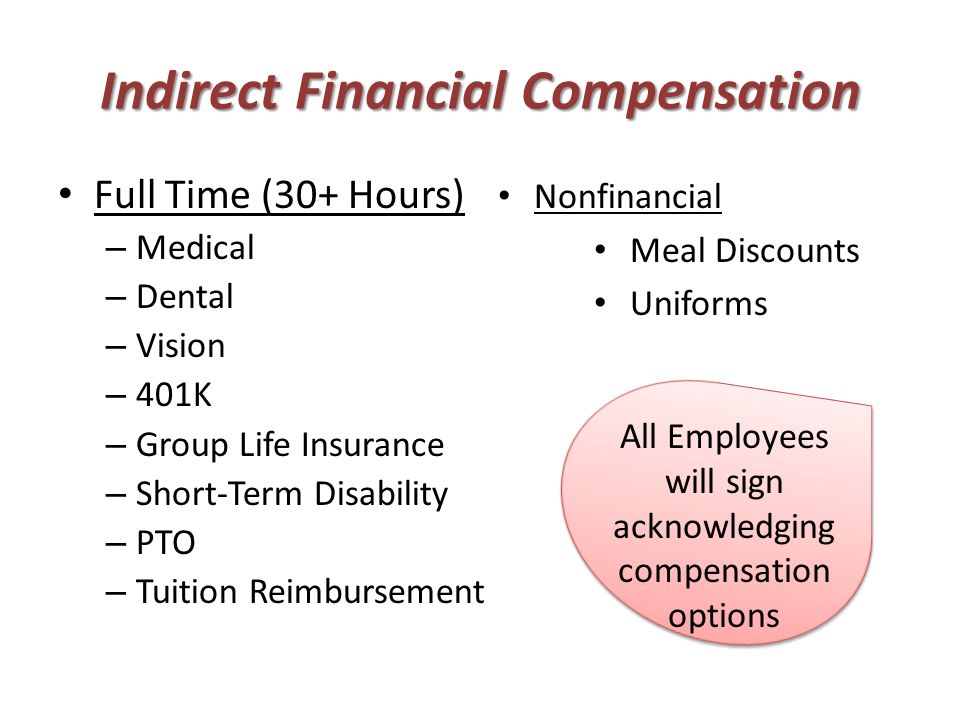 Indirect Financial Compensation

• Full Time (30+ Hours)
– Medical
– Dental
– Vision
– 401K
– Group Life Insurance
– Short-Term Disability
– PTO
– Tuition Reimbursement

• Nonfinancial
• Meal Discounts
• Uniforms

All Employees will sign acknowledging compensation options